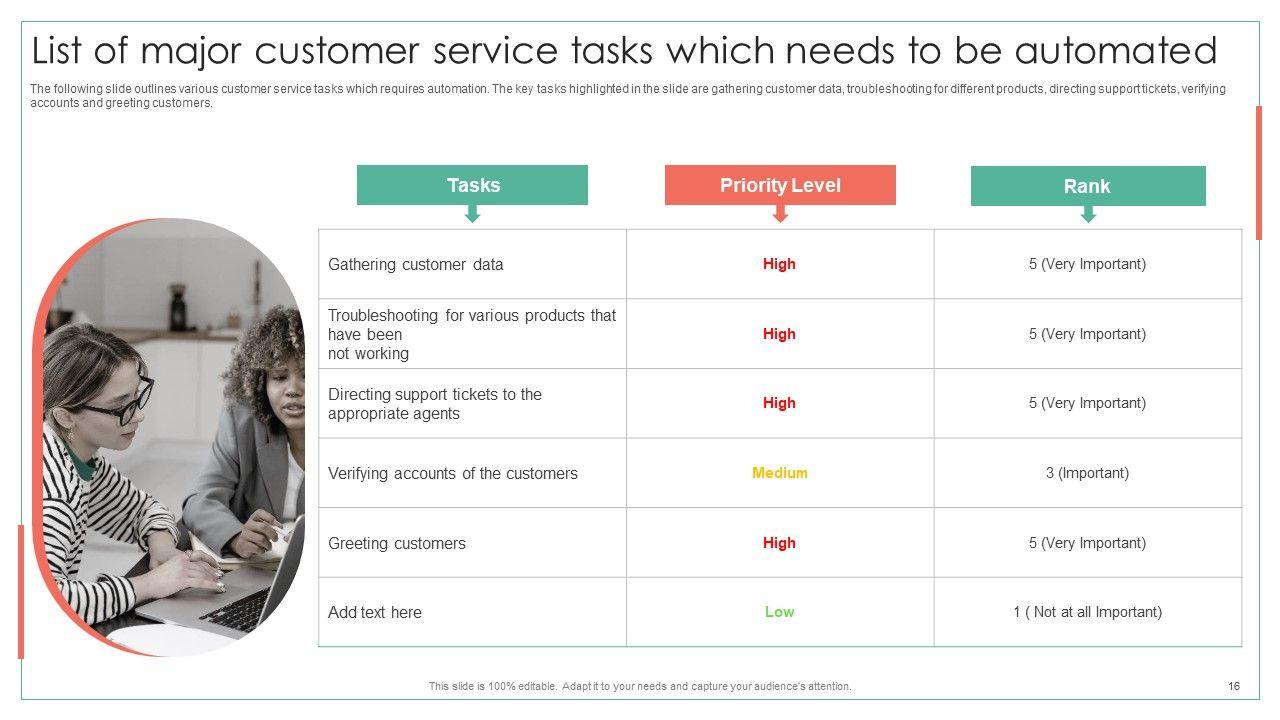 List of major customer service tasks which needs to be automated

The following slide outlines various customer service tasks which requires automation. The key tasks highlighted in the slide are gathering customer data, troubleshooting for different products, directing support tickets, verifying accounts and greeting customers.

| Tasks | Priority Level | Rank |
|---|---|---|
| Gathering customer data | High | 5 (Very Important) |
| Troubleshooting for various products that have been not working | High | 5 (Very Important) |
| Directing support tickets to the appropriate agents | High | 5 (Very Important) |
| Verifying accounts of the customers | Medium | 3 (Important) |
| Greeting customers | High | 5 (Very Important) |
| Add text here | Low | 1 ( Not at all Important) |

This slide is 100% editable. Adapt it to your needs and capture your audience's attention.

16